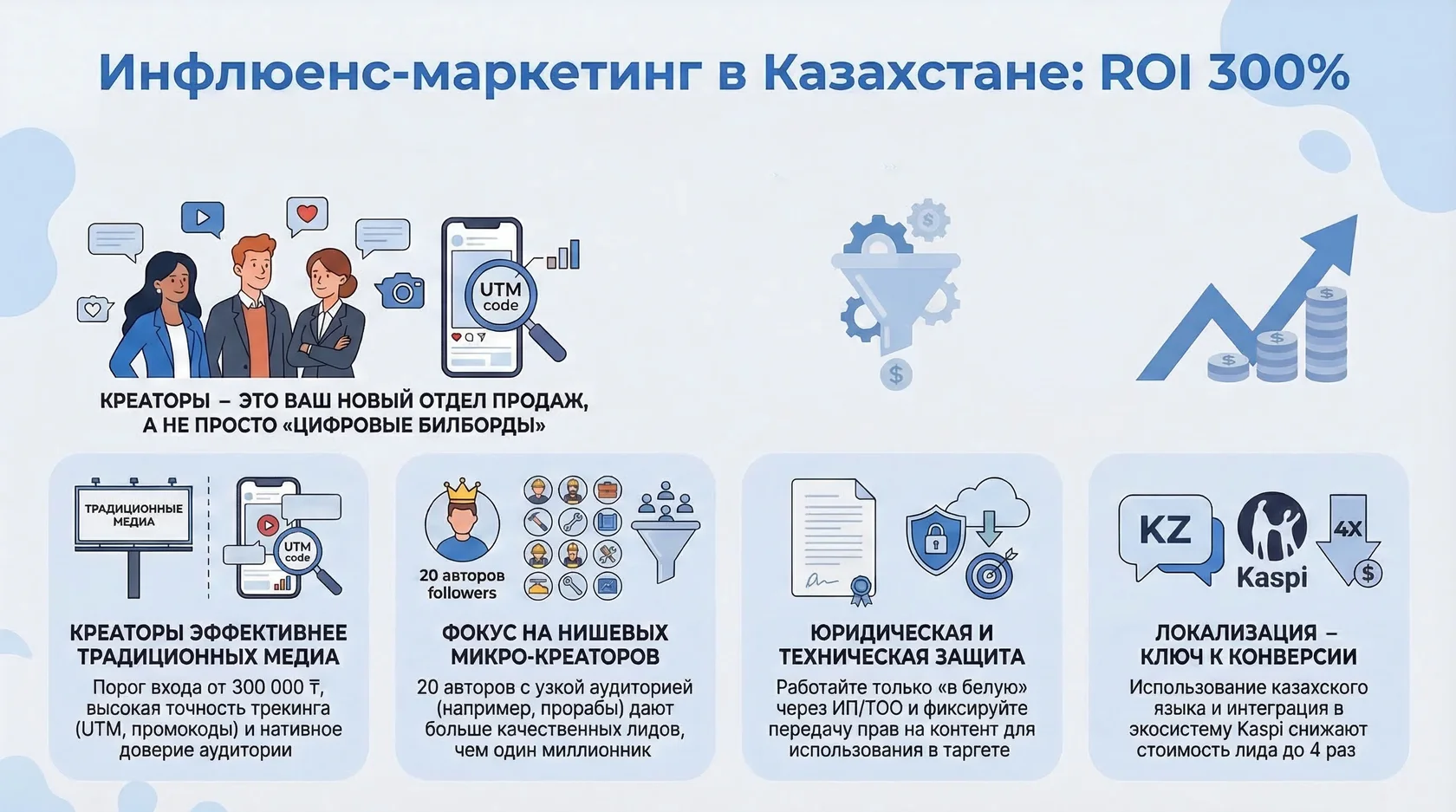 Инфлюенс-маркетинг в Казахстане: ROI 300%

UTM code

КРЕАТОРЫ – ЭТО ВАШ НОВЫЙ ОТДЕЛ ПРОДАЖ, А НЕ ПРОСТО «ЦИФРОВЫЕ БИЛБОРДЫ»

ТРАДИЦИОННЫЕ МЕДИА

UTM code

КРЕАТОРЫ ЭФФЕКТИВНЕЕ ТРАДИЦИОННЫХ МЕДИА

Порог входа от 300 000 ₸, высокая точность трекинга (UTM, промокоды) и нативное доверие аудитории

20 авторов followers

ФОКУС НА НИШЕВЫХ МИКРО-КРЕАТОРОВ

20 авторов с узкой аудиторией (например, прорабы) дают больше качественных лидов, чем один миллионник

ЮРИДИЧЕСКАЯ И ТЕХНИЧЕСКАЯ ЗАЩИТА

Работайте только «в белую» через ИП/ТОО и фиксируйте передачу прав на контент для использования в таргете

KZ

Kaspi

4X

ЛОКАЛИЗАЦИЯ – КЛЮЧ К КОНВЕРСИИ

Использование казахского языка и интеграция в экосистему Kaspi снижают стоимость лида до 4 раз